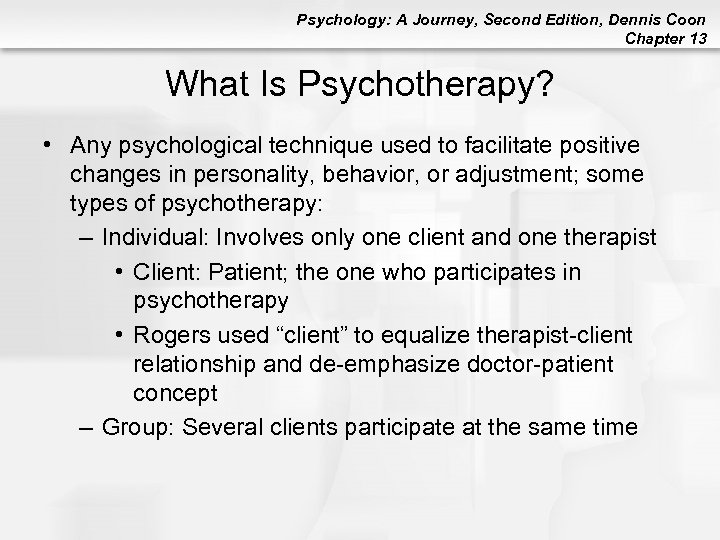 Psychology: A Journey, Second Edition, Dennis Coon
Chapter 13

What Is Psychotherapy?

• Any psychological technique used to facilitate positive changes in personality, behavior, or adjustment; some types of psychotherapy:
– Individual: Involves only one client and one therapist
• Client: Patient; the one who participates in psychotherapy
• Rogers used “client” to equalize therapist-client relationship and de-emphasize doctor-patient concept
– Group: Several clients participate at the same time